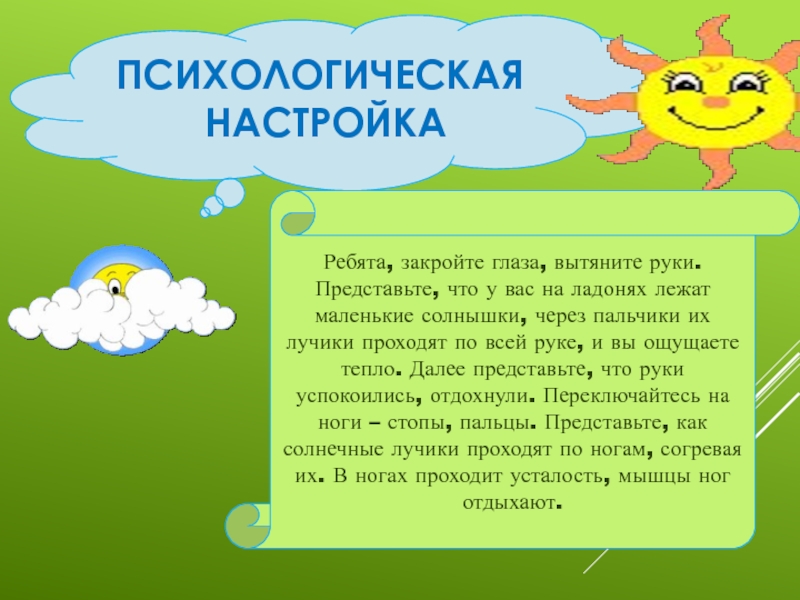 ПСИХОЛОГИЧЕСКАЯ НАСТРОЙКА

Ребята, закройте глаза, вытяните руки. Представьте, что у вас на ладонях лежат маленькие солнышки, через пальчики их лучики проходят по всей руке, и вы ощущаете тепло. Далее представьте, что руки успокоились, отдохнули. Переключайтесь на ноги – стопы, пальцы. Представьте, как солнечные лучики проходят по ногам, согревая их. В ногах проходит усталость, мышцы ног отдыхают.